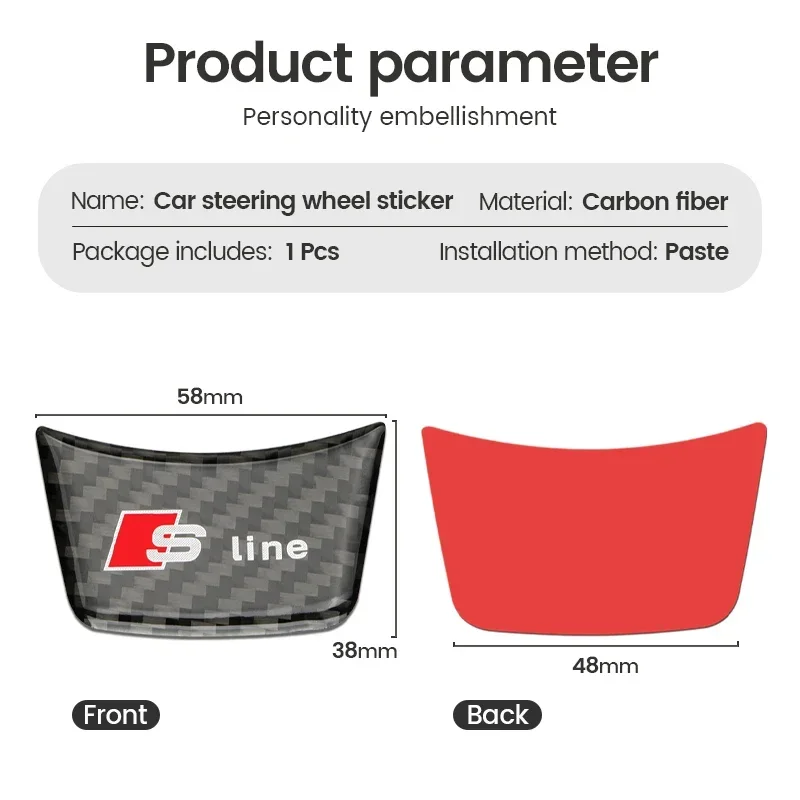 Product parameter

Personality embellishment

Name: Car steering wheel sticker Material: Carbon fiber

Package includes: 1 Pcs Installation method: Paste

58mm

S line

38mm

48mm

Front

Back